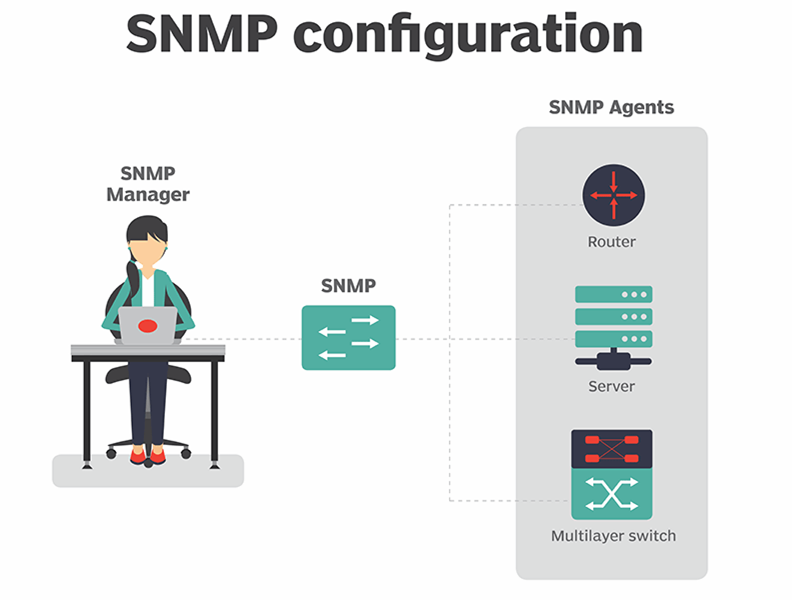 SNMP configuration

SNMP Manager

SNMP

SNMP Agents

Router

Server

Multilayer switch